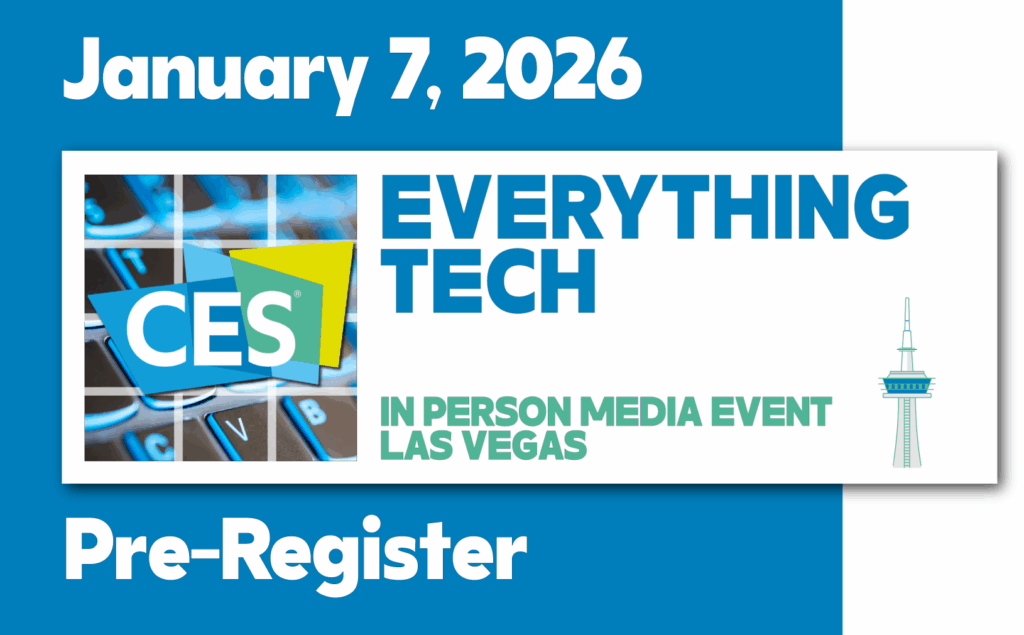 January 7, 2026

CES®

EVERYTHING TECH

IN PERSON MEDIA EVENT LAS VEGAS

Pre-Register